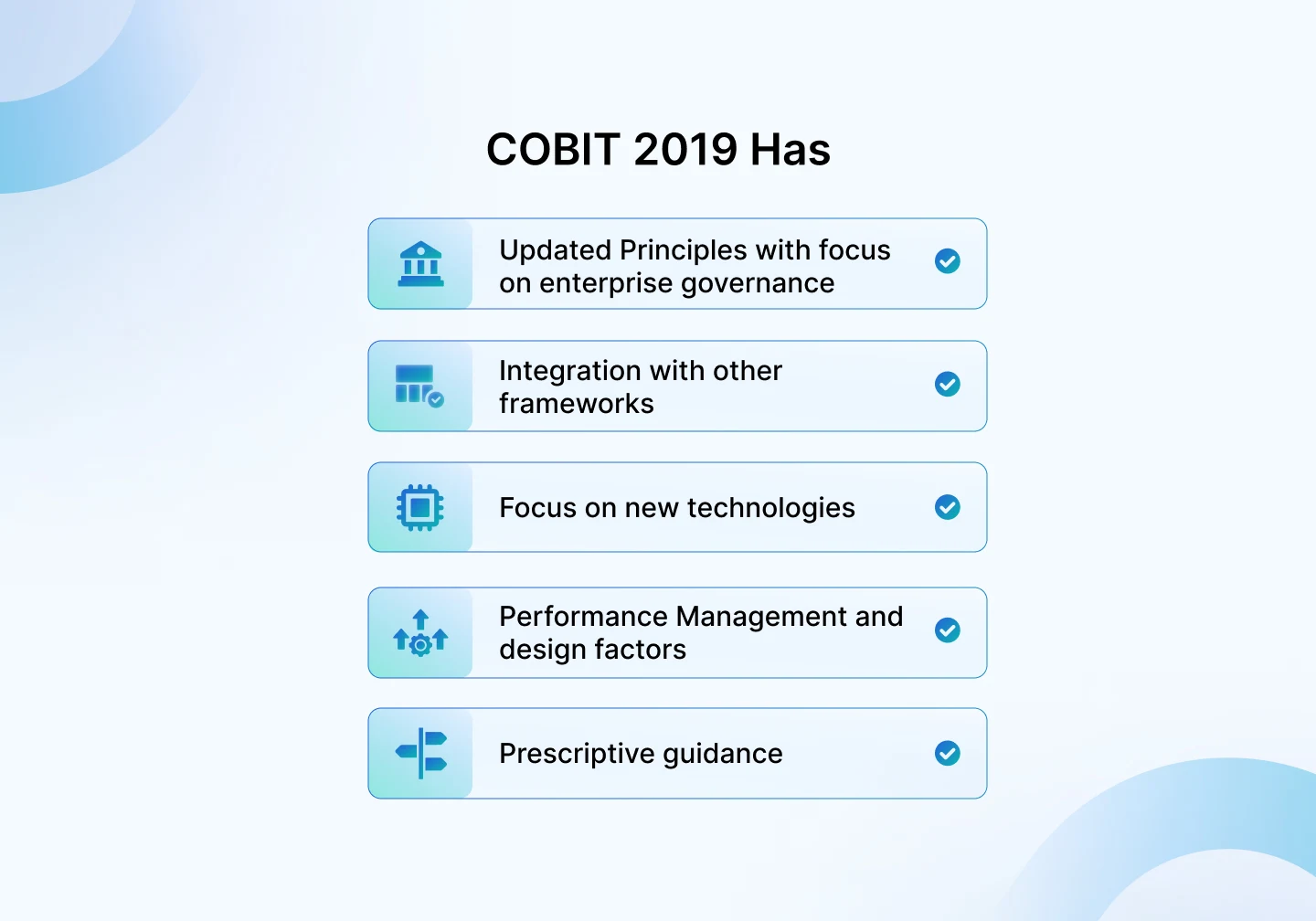 COBIT 2019 Has

Updated Principles with focus on enterprise governance

Integration with other frameworks

Focus on new technologies

Performance Management and design factors

Prescriptive guidance